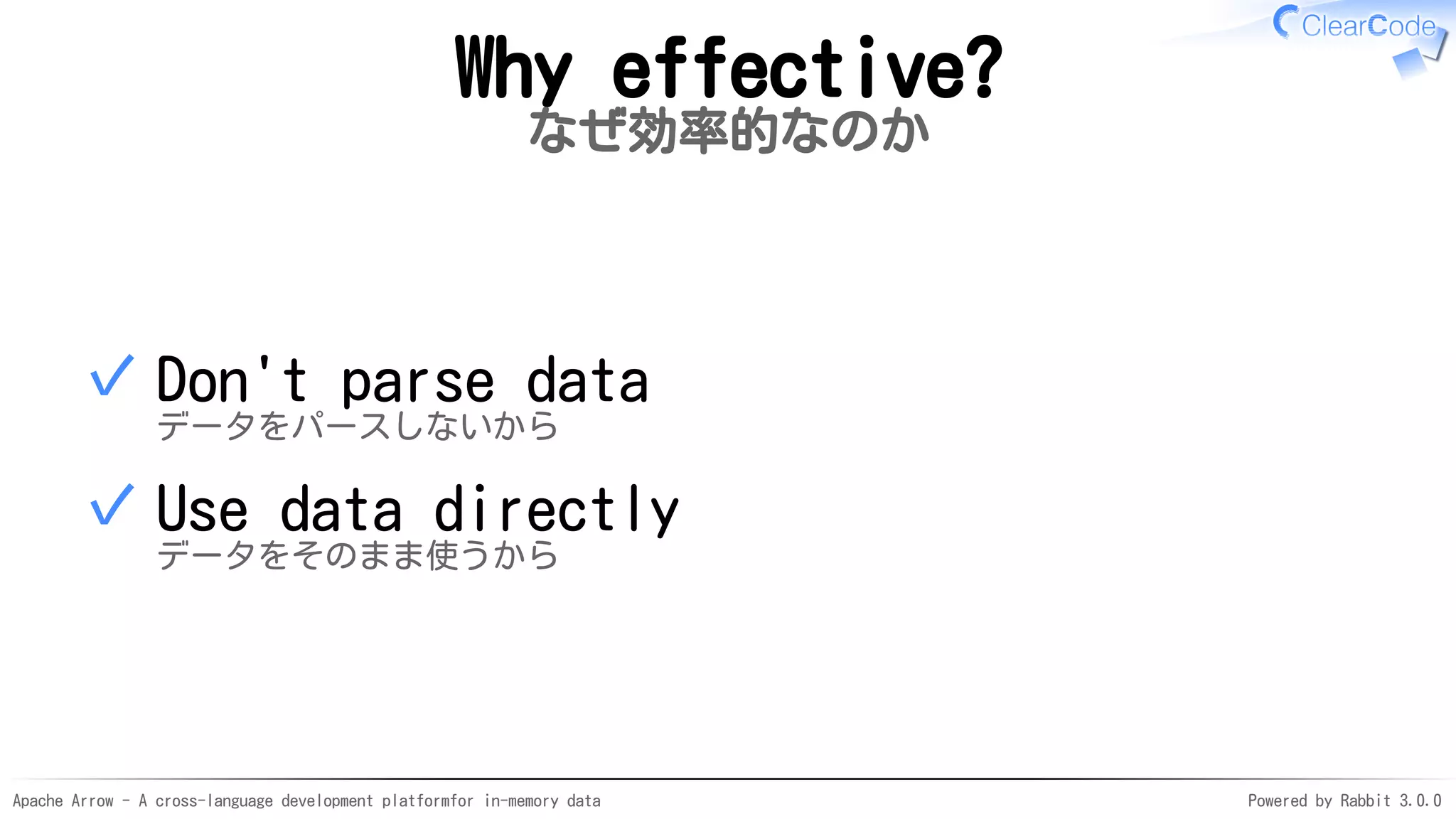 ClearCode

Why effective?
なぜ効率的なのか

✓ Don't parse data
データをパースしないから

✓ Use data directly
データをそのまま使うから

Apache Arrow - A cross-language development platformfor in-memory data

Powered by Rabbit 3.0.0